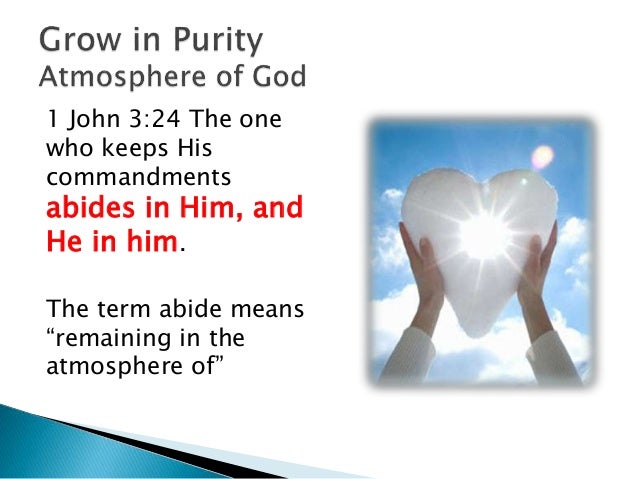 Grow in Purity
Atmosphere of God

1 John 3:24 The one who keeps His commandments abides in Him, and He in him.

The term abide means “remaining in the atmosphere of”